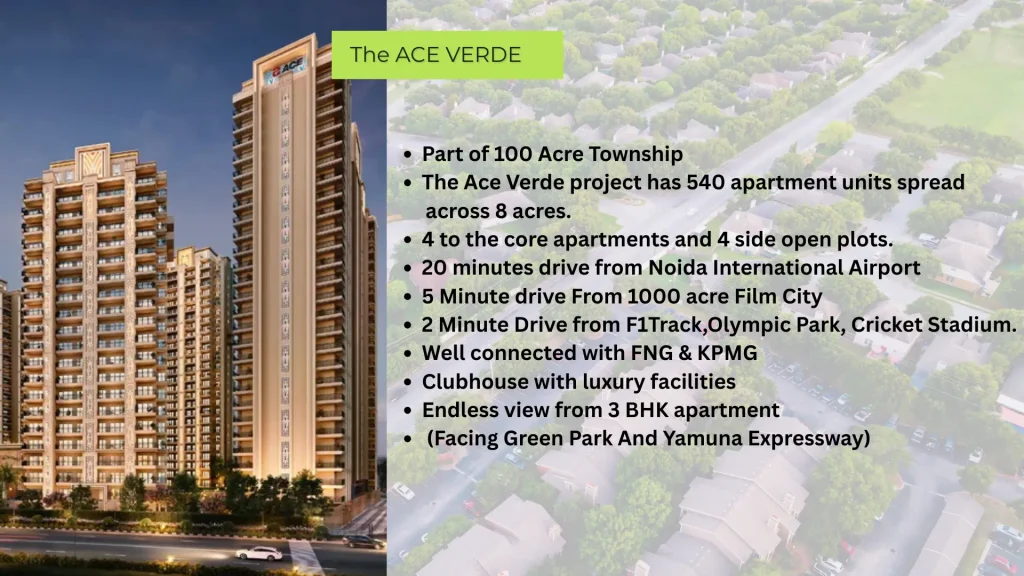 ACE

The ACE VERDE

- Part of 100 Acre Township
- The Ace Verde project has 540 apartment units spread across 8 acres.
- 4 to the core apartments and 4 side open plots.
- 20 minutes drive from Noida International Airport
- 5 Minute drive From 1000 acre Film City
- 2 Minute Drive from F1Track,Olympic Park, Cricket Stadium.
- Well connected with FNG & KPMG
- Clubhouse with luxury facilities
- Endless view from 3 BHK apartment
- (Facing Green Park And Yamuna Expressway)